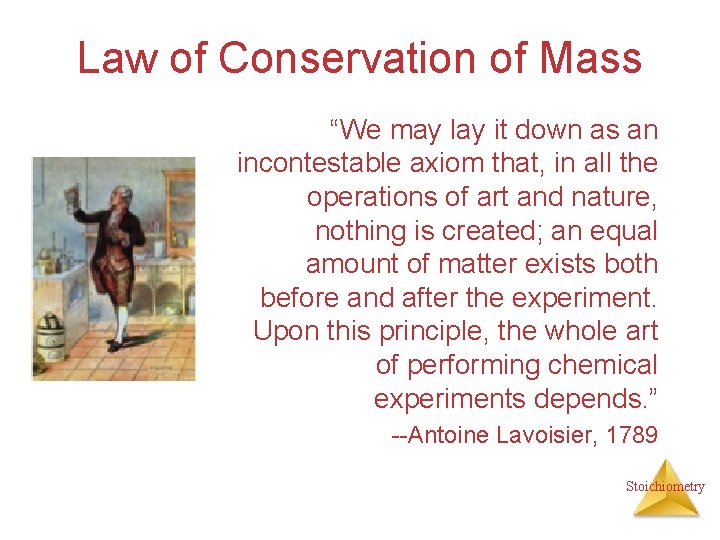 Law of Conservation of Mass

“We may lay it down as an incontestable axiom that, in all the operations of art and nature, nothing is created; an equal amount of matter exists both before and after the experiment. Upon this principle, the whole art of performing chemical experiments depends.”

--Antoine Lavoisier, 1789

Stoichiometry